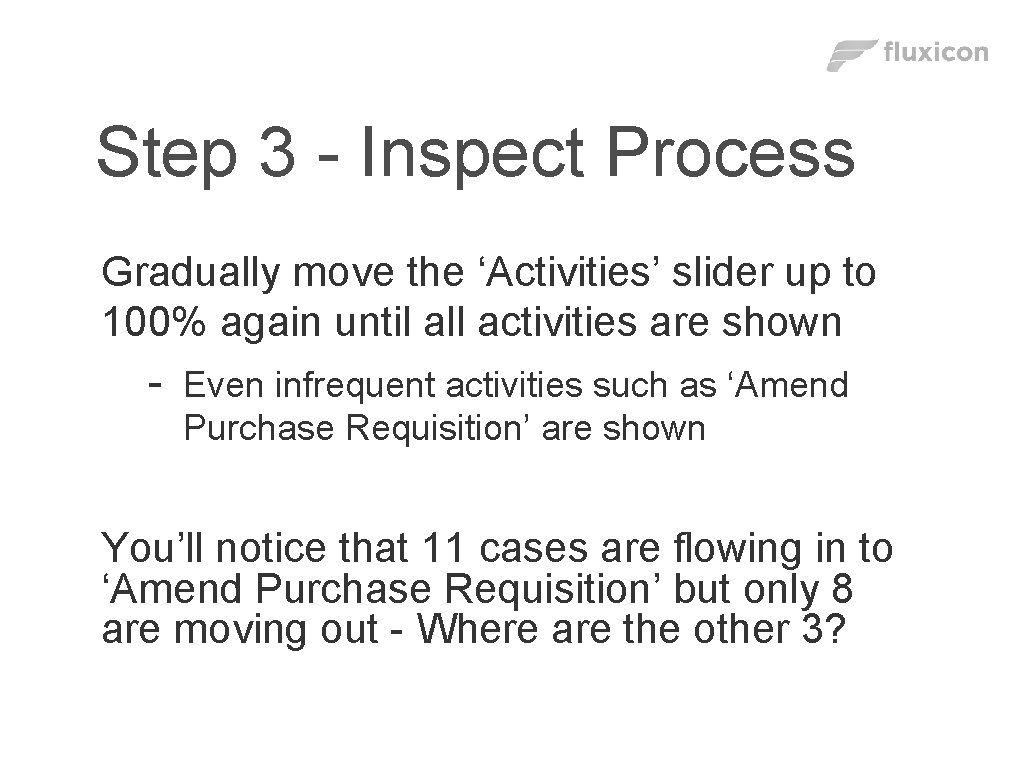 fluxicon

Step 3 - Inspect Process

Gradually move the ‘Activities’ slider up to 100% again until all activities are shown

- Even infrequent activities such as ‘Amend Purchase Requisition’ are shown

You’ll notice that 11 cases are flowing in to ‘Amend Purchase Requisition’ but only 8 are moving out - Where are the other 3?